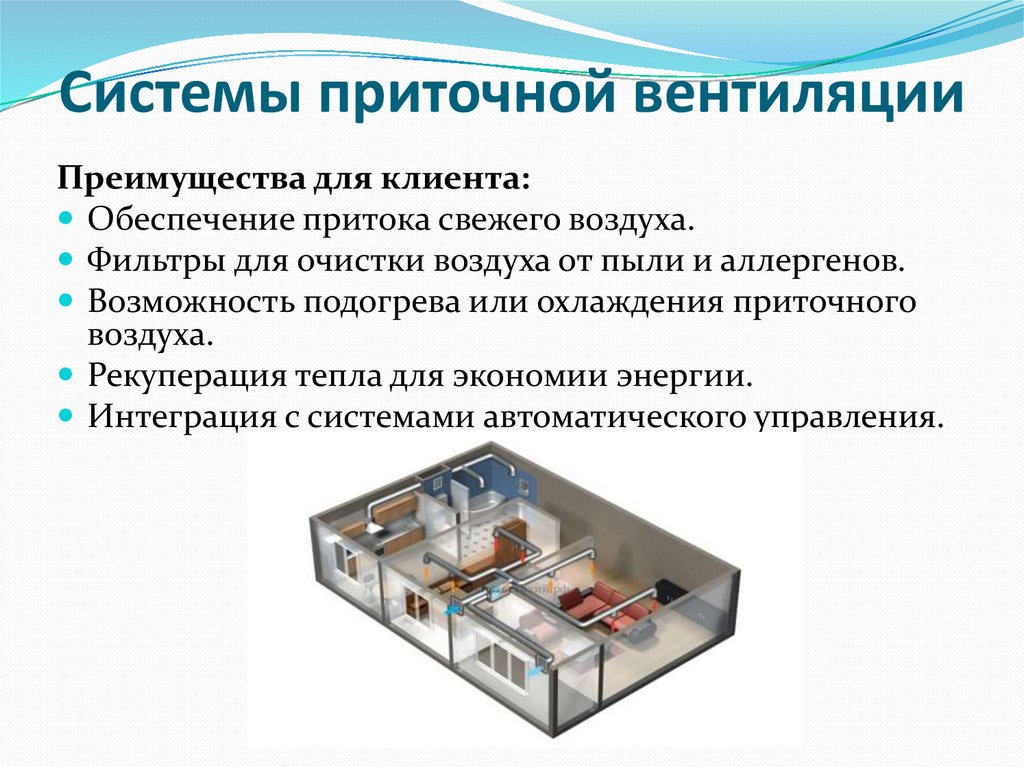 Системы приточной вентиляции

Преимущества для клиента:

- Обеспечение притока свежего воздуха.
- Фильтры для очистки воздуха от пыли и аллергенов.
- Возможность подогрева или охлаждения приточного воздуха.
- Рекуперация тепла для экономии энергии.
- Интеграция с системами автоматического управления.